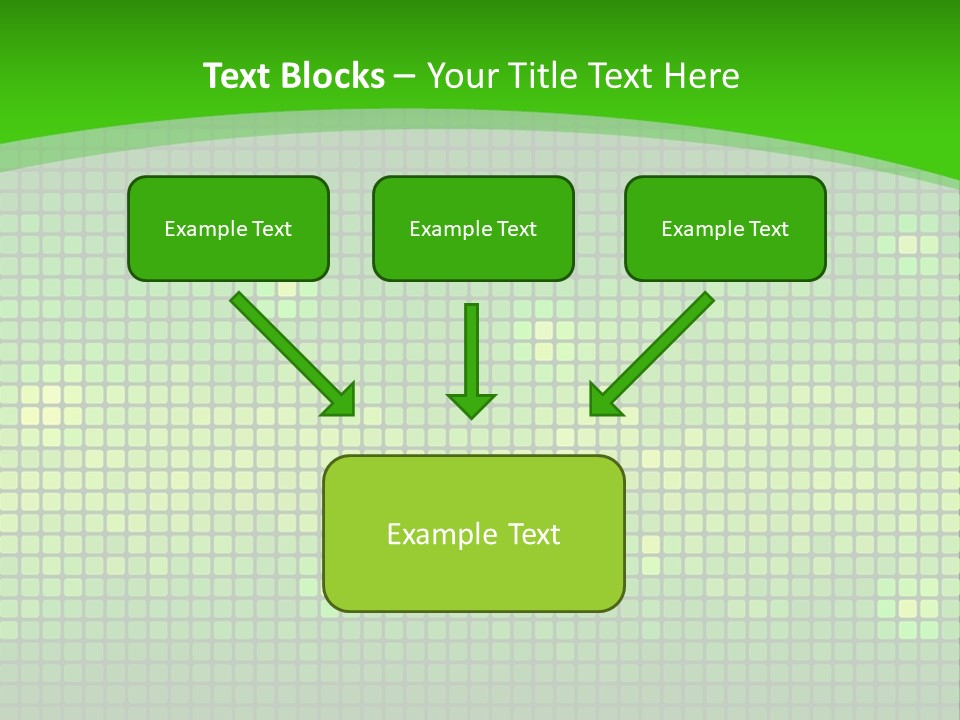 Text Blocks – Your Title Text Here

Example Text

Example Text

Example Text

Example Text